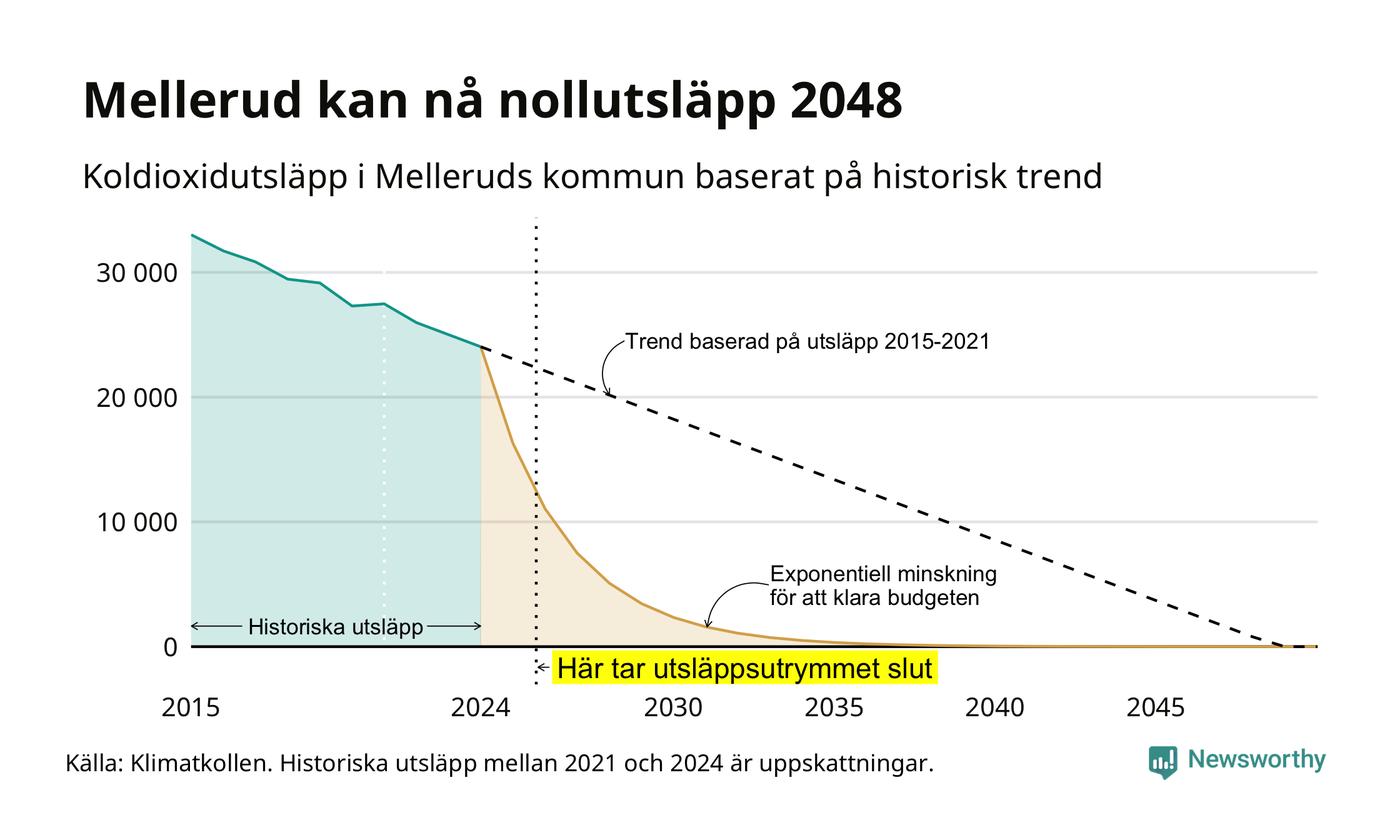 Mellerud kan nå nollutsläpp 2048

Koldioxidutsläpp i Melleruds kommun baserat på historisk trend

30 000
20 000
10 000
0

Trend baserad på utsläpp 2015-2021

Exponentiell minskning för att klara budgeten

Historiska utsläpp

Här tar utsläppsutrymmet slut

2015
2024
2030
2035
2040
2045

Källa: Klimatkollen. Historiska utsläpp mellan 2021 och 2024 är uppskattningar.

Newsworthy